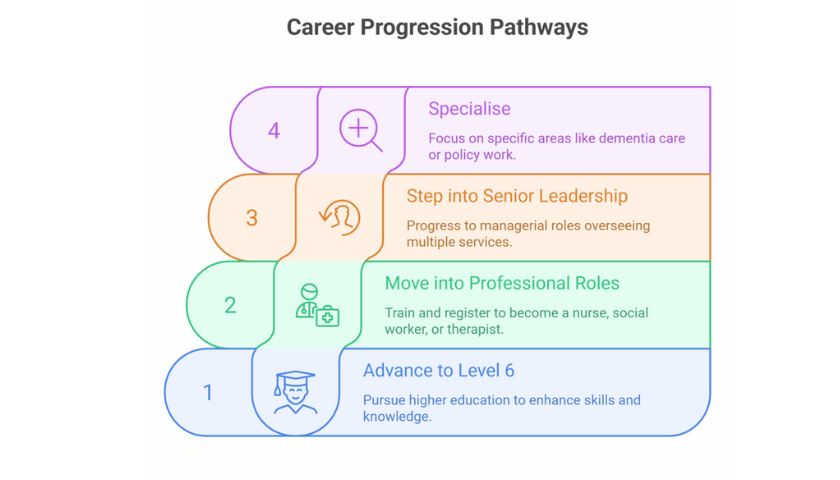 Career Progression Pathways

4

Specialise

Focus on specific areas like dementia care or policy work.

3

Step into Senior Leadership

Progress to managerial roles overseeing multiple services.

2

Move into Professional Roles

Train and register to become a nurse, social worker, or therapist.

1

Advance to Level 6

Pursue higher education to enhance skills and knowledge.